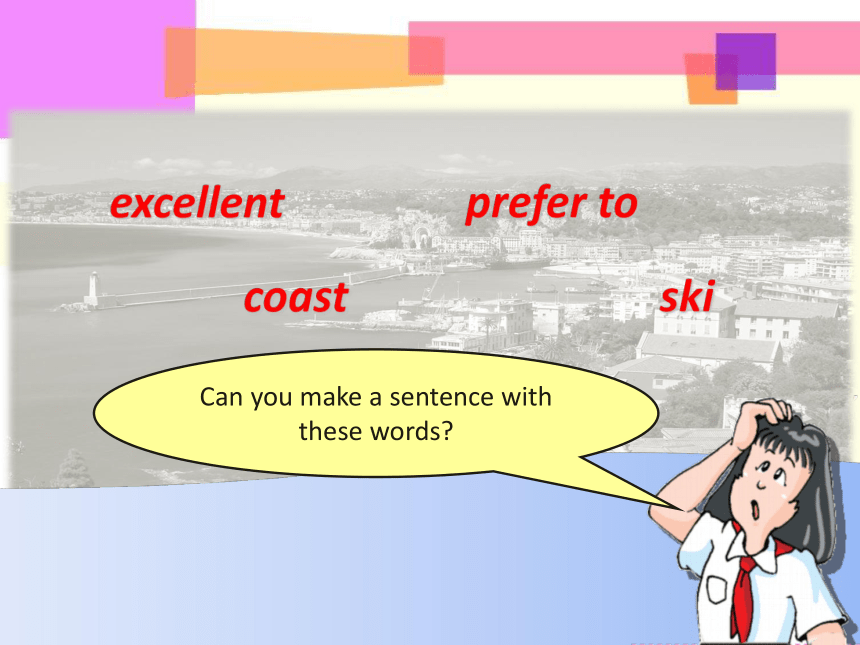 excellent prefer to

coast ski

Can you make a sentence with these words?